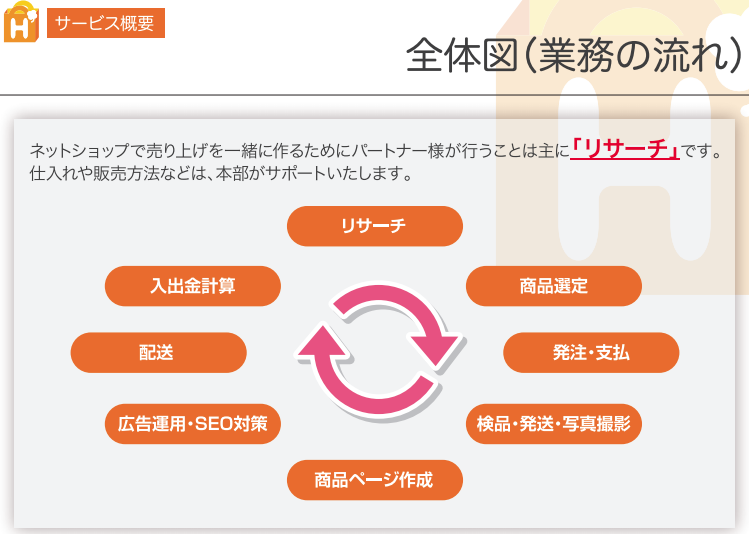 H

サービス概要

全体図（業務の流れ）

ネットショップで売り上げを一緒に作るためにパートナー様が行うことは主に「リサーチ」です。仕入れや販売方法などは、本部がサポートいたします。

リサーチ

商品選定

発注・支払

検品・発送・写真撮影

商品ページ作成

広告運用・SEO対策

配送

入出金計算